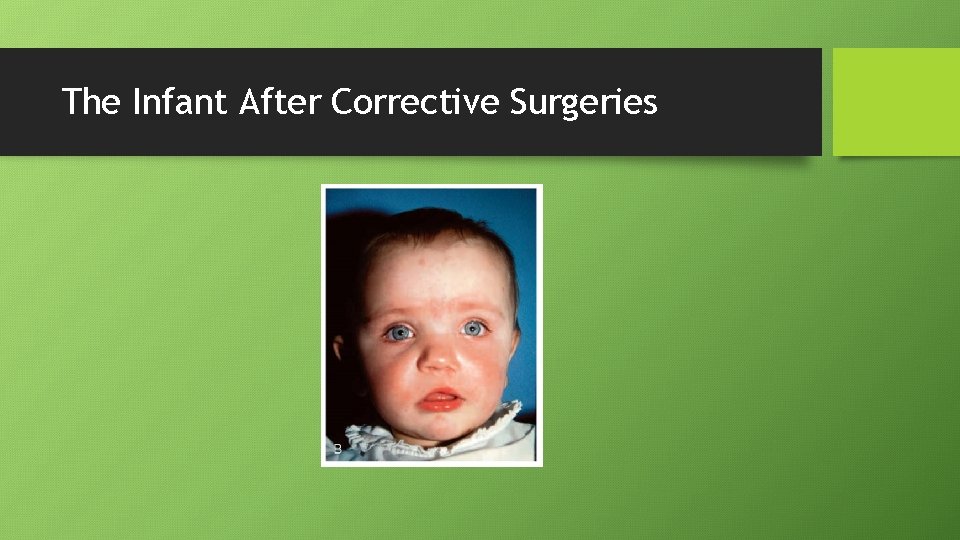 The Infant After Corrective Surgeries

B